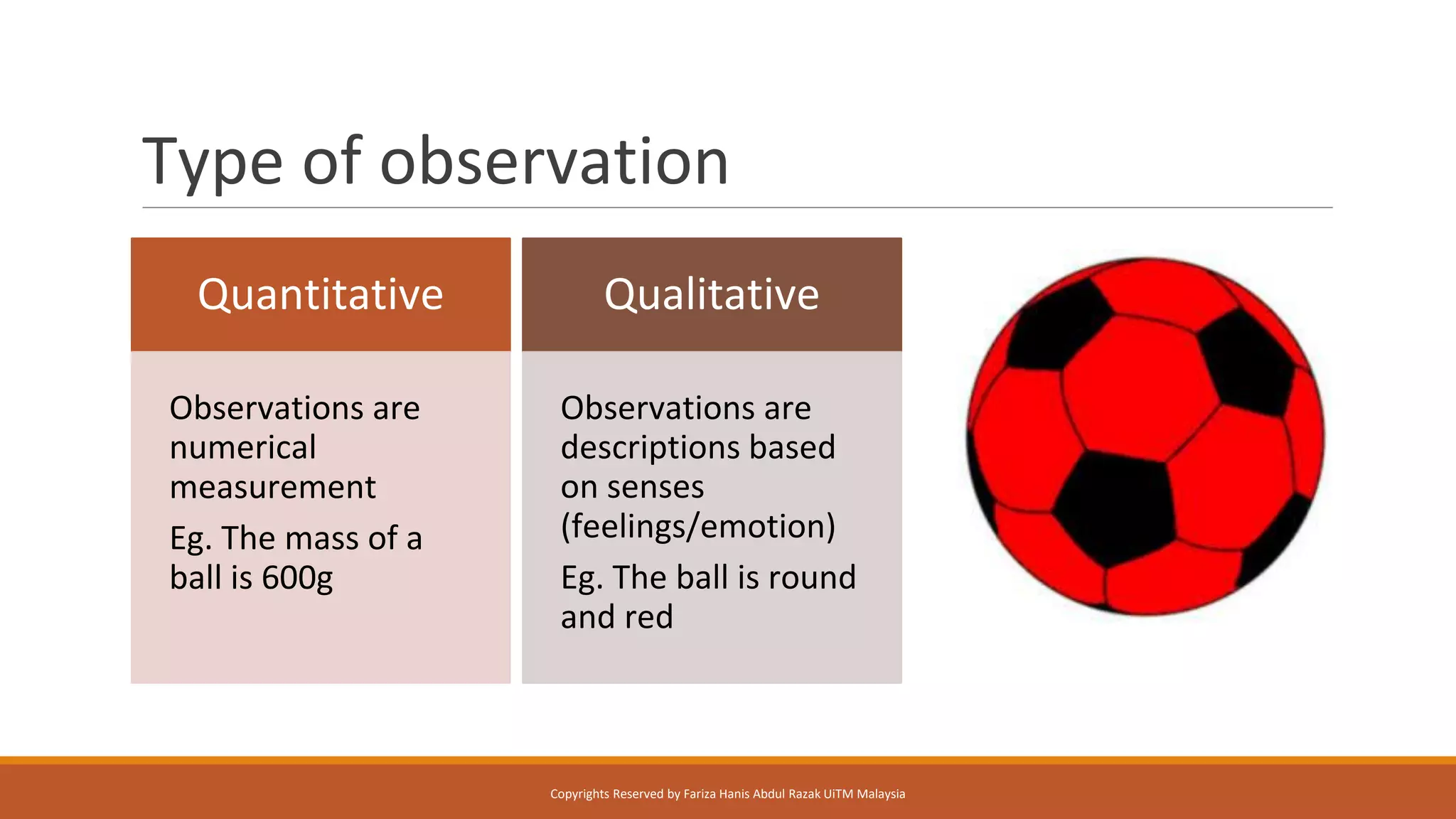 Type of observation

Quantitative

Observations are numerical measurement

Eg. The mass of a ball is 600g

Qualitative

Observations are descriptions based on senses (feelings/emotion)

Eg. The ball is round and red

Copyrights Reserved by Fariza Hanis Abdul Razak UiTM Malaysia